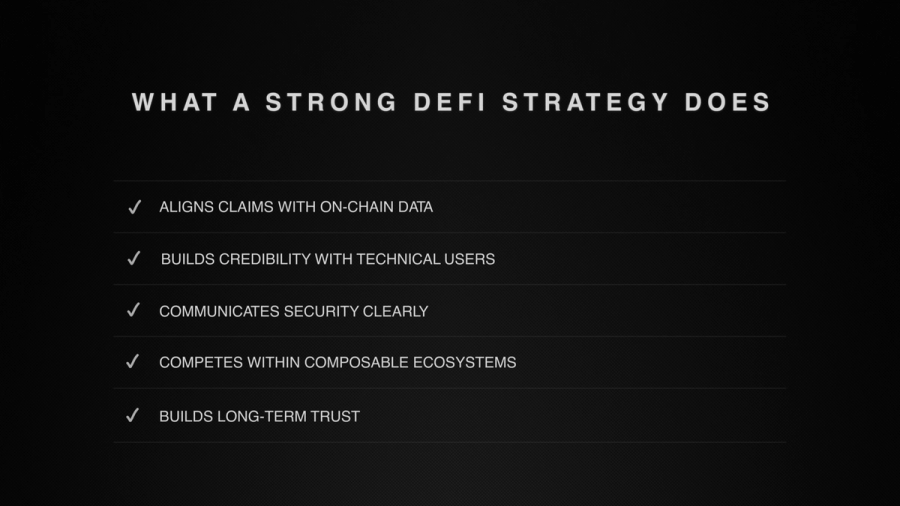 WHAT A STRONG DEFI STRATEGY DOES

✓ ALIGNS CLAIMS WITH ON-CHAIN DATA

✓ BUILDS CREDIBILITY WITH TECHNICAL USERS

✓ COMMUNICATES SECURITY CLEARLY

✓ COMPETES WITHIN COMPOSABLE ECOSYSTEMS

✓ BUILDS LONG-TERM TRUST